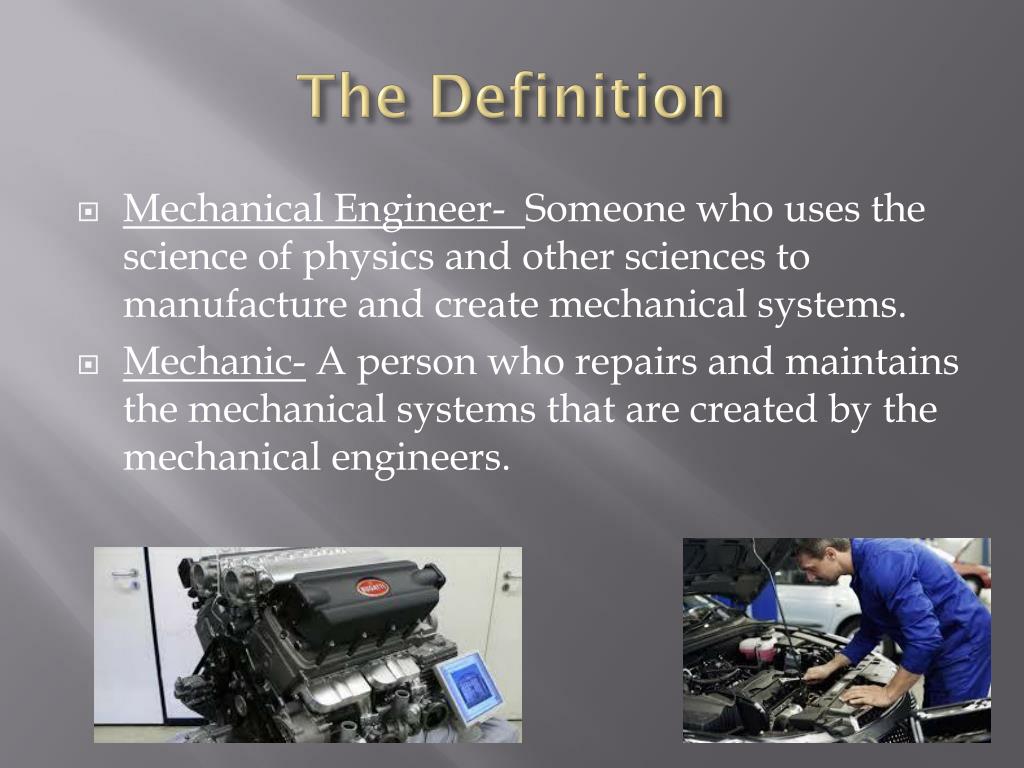 The Definition

Mechanical Engineer- Someone who uses the science of physics and other sciences to manufacture and create mechanical systems.

Mechanic- A person who repairs and maintains the mechanical systems that are created by the mechanical engineers.

BUGATTI